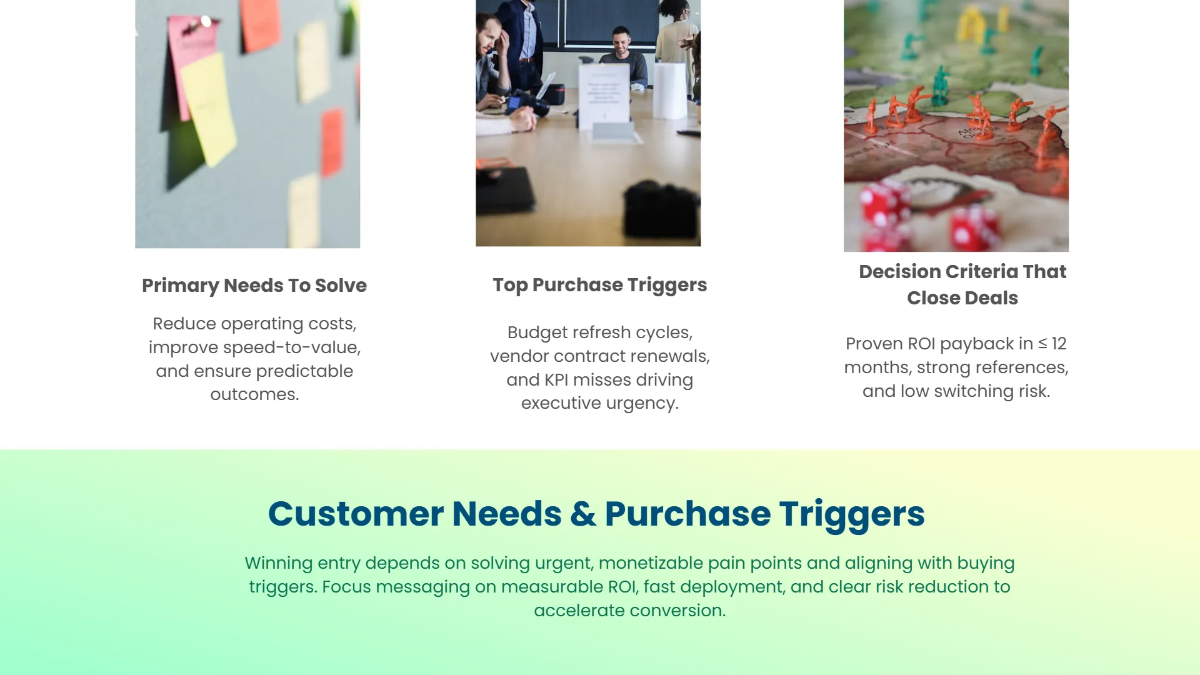 Primary Needs To Solve

Reduce operating costs, improve speed-to-value, and ensure predictable outcomes.

Top Purchase Triggers

Budget refresh cycles, vendor contract renewals, and KPI misses driving executive urgency.

Decision Criteria That Close Deals

Proven ROI payback in ≤ 12 months, strong references, and low switching risk.

Customer Needs & Purchase Triggers

Winning entry depends on solving urgent, monetizable pain points and aligning with buying triggers. Focus messaging on measurable ROI, fast deployment, and clear risk reduction to accelerate conversion.